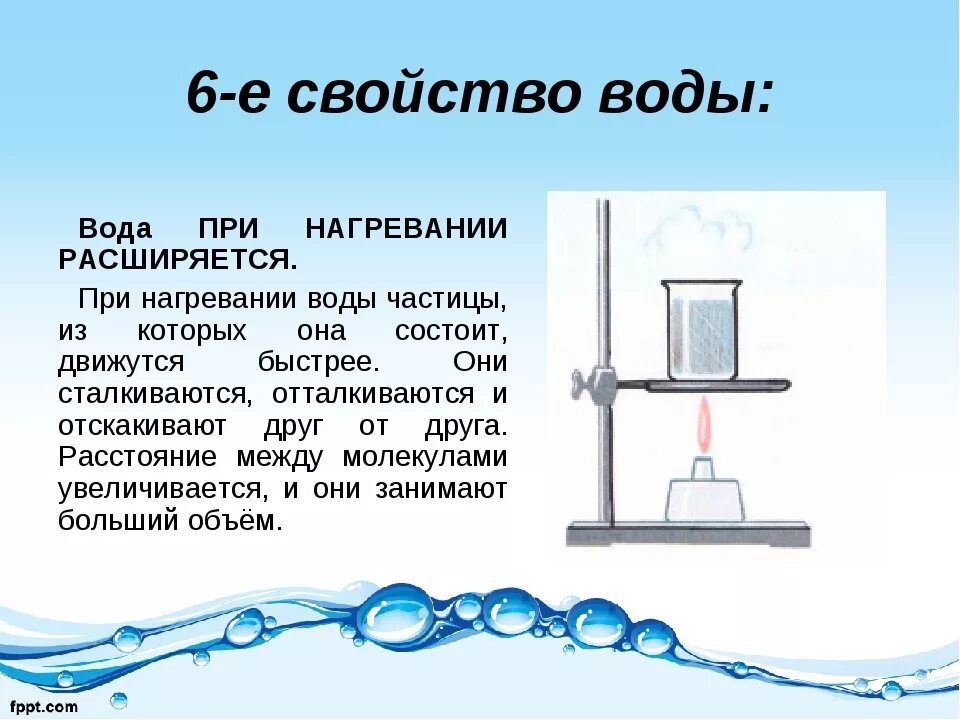 6-е свойство воды:

Вода ПРИ НАГРЕВАНИИ РАСШИРЯЕТСЯ.

При нагревании воды частицы, из которых она состоит, движутся быстрее. Они сталкиваются, отталкиваются и отскакивают друг от друга. Расстояние между молекулами увеличивается, и они занимают больший объём.

fppt.com